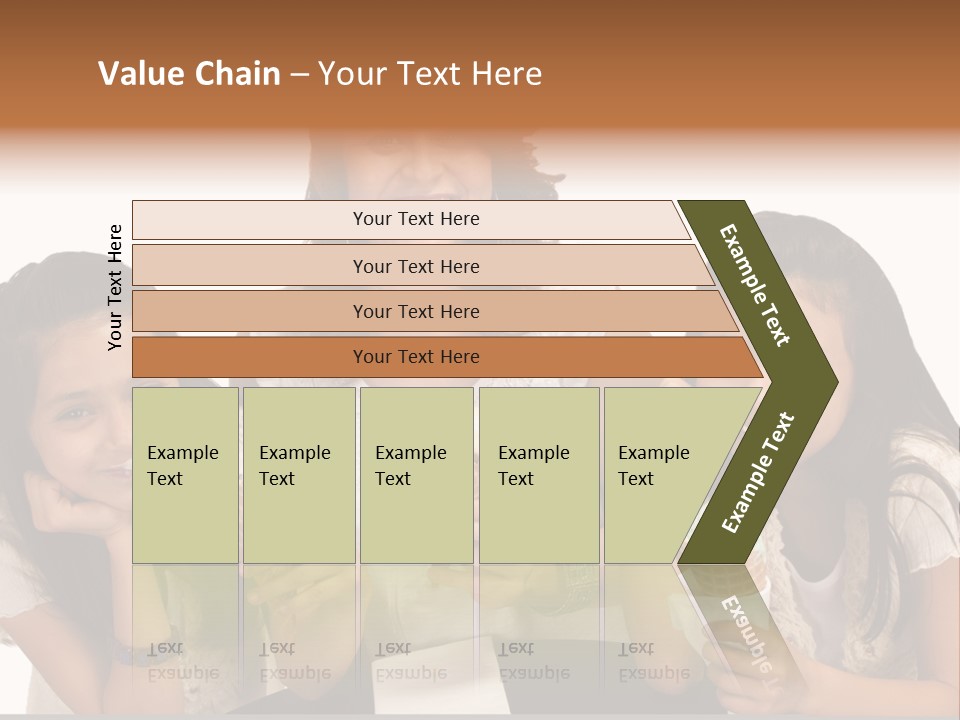 Value Chain – Your Text Here

Your Text Here

Your Text Here

Your Text Here

Your Text Here

Your Text Here

Example Text

Example Text

Example Text

Example Text

Example Text

Example Text

Example Text